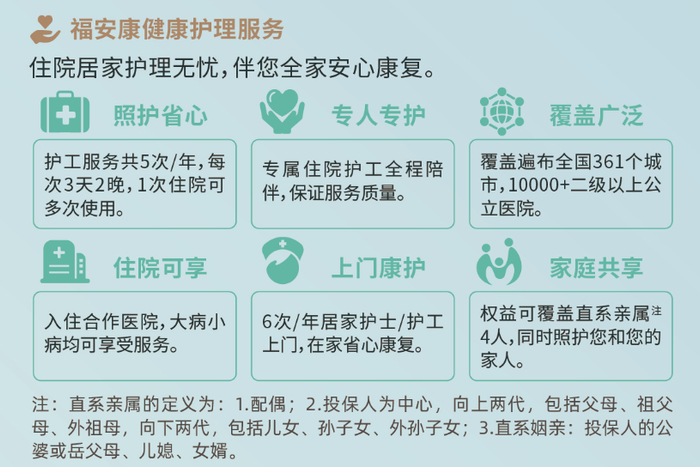 福安康健康护理服务

住院居家护理无忧，伴您全家安心康复。

照护省心

护工服务共5次/年，每次3天2晚，1次住院可多次使用。

专人专护

专属住院护工全程陪伴，保证服务质量。

覆盖广泛

覆盖遍布全国361个城市，10000+二级以上公立医院。

住院可享

入住合作医院，大病小病均可享受服务。

上门康护

6次/年居家护士/护工上门，在家省心康复。

家庭共享

权益可覆盖直系亲属注4人，同时照护您和您的家人。

注：直系亲属的定义为：1.配偶；2.投保人为中心，向上两代，包括父母、祖父母、外祖母，向下两代，包括儿女、孙子女、外孙子女；3.直系姻亲：投保人的公婆或岳父母、儿媳、女婿。